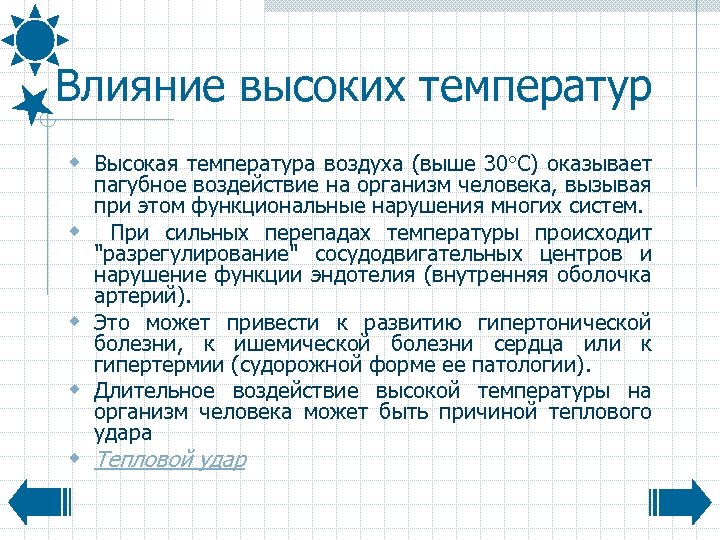 Влияние высоких температур

Высокая температура воздуха (выше 30°С) оказывает пагубное воздействие на организм человека, вызывая при этом функциональные нарушения многих систем.

При сильных перепадах температуры происходит "разрегулирование" сосудодвигательных центров и нарушение функции эндотелия (внутренняя оболочка артерий).

Это может привести к развитию гипертонической болезни, к ишемической болезни сердца или к гипертермии (судорожной форме ее патологии).

Длительное воздействие высокой температуры на организм человека может быть причиной теплового удара

Тепловой удар